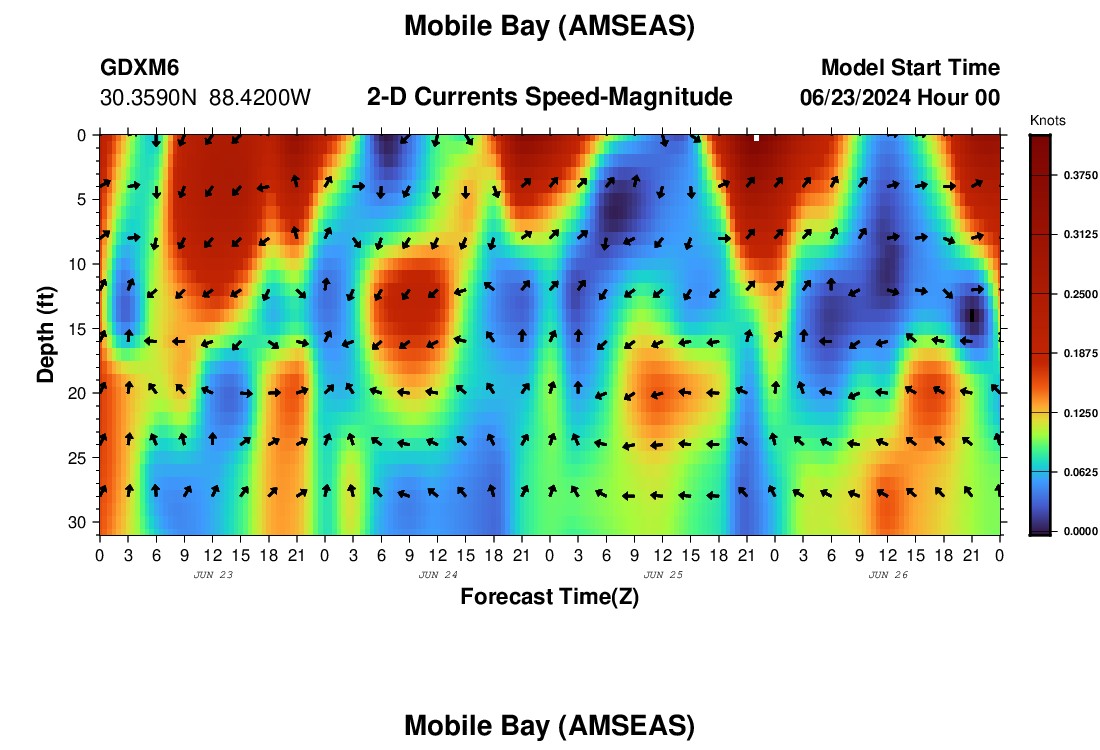 Mobile Bay (AMSEAS)

GDXM6
30.3590N 88.4200W

2-D Currents Speed-Magnitude

Model Start Time
06/23/2024 Hour 00

Knots

0.3750
0.3125
0.2500
0.1875
0.1250
0.0625
0.0000

Depth (ft)

0
5
10
15
20
25
30

0 3 6 9 12 15 18 21 0 3 6 9 12 15 18 21 0 3 6 9 12 15 18 21 0 3 6 9 12 15 18 21 0

JUN 23
JUN 24
JUN 25
JUN 26

Forecast Time(Z)

Mobile Bay (AMSEAS)